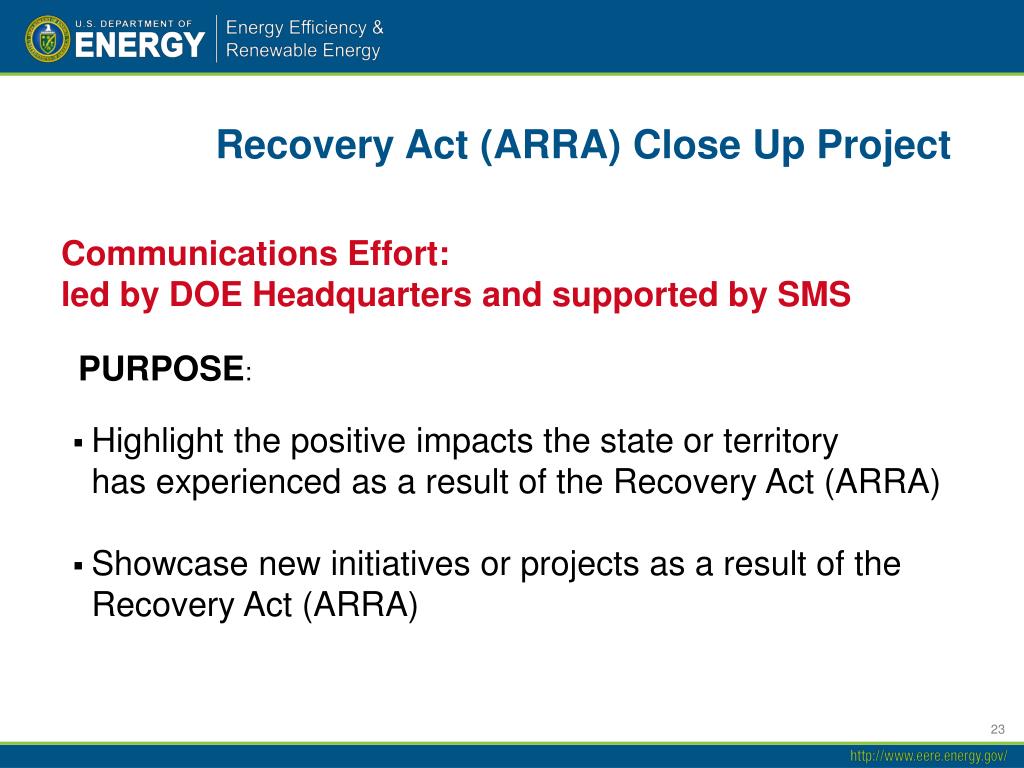 U.S. DEPARTMENT OF ENERGY

Energy Efficiency & Renewable Energy

Recovery Act (ARRA) Close Up Project

Communications Effort:
led by DOE Headquarters and supported by SMS

PURPOSE:

▪ Highlight the positive impacts the state or territory has experienced as a result of the Recovery Act (ARRA)

▪ Showcase new initiatives or projects as a result of the Recovery Act (ARRA)

23

http://www.eere.energy.gov/